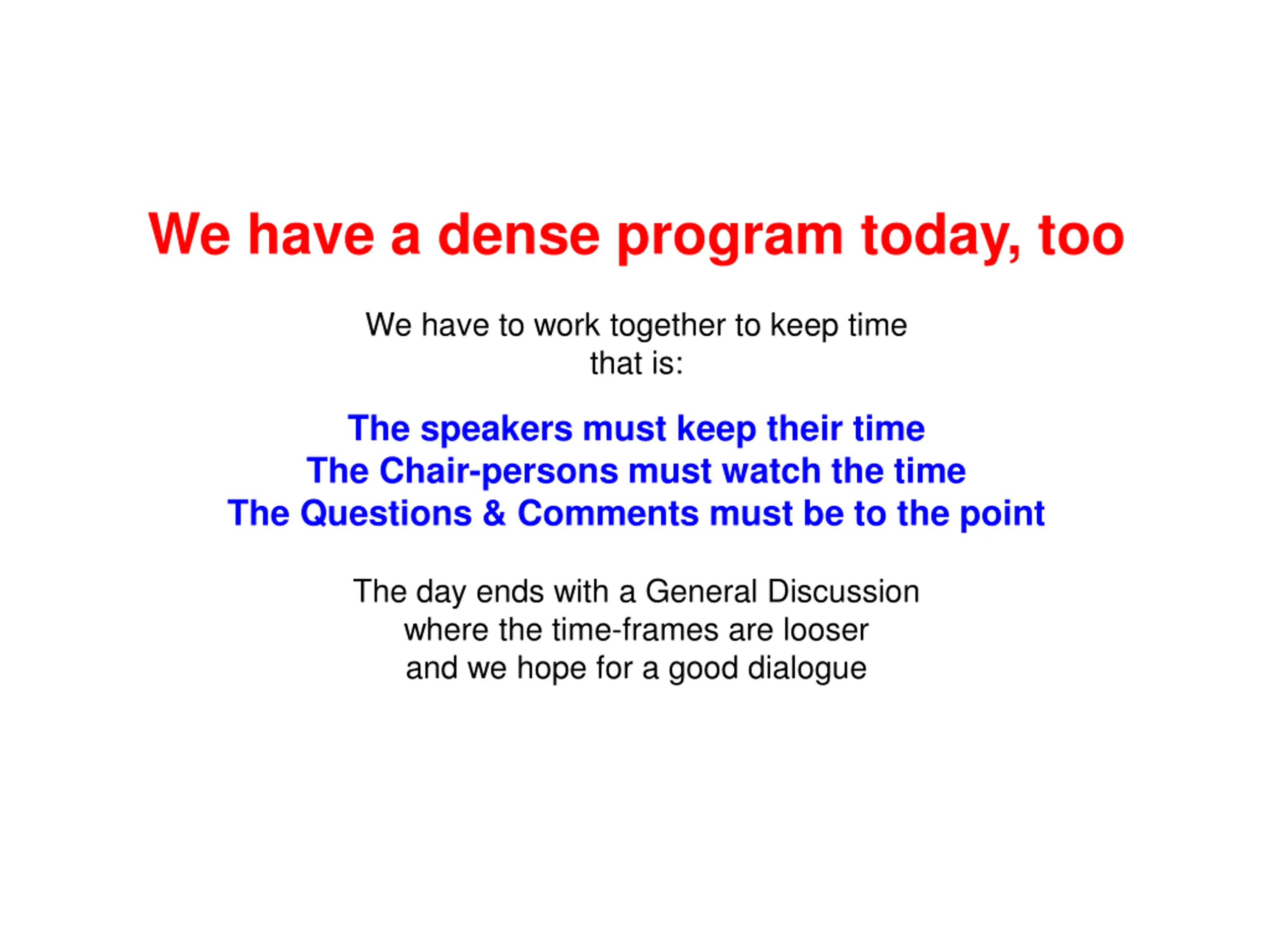 We have a dense program today, too

We have to work together to keep time
that is:

The speakers must keep their time
The Chair-persons must watch the time
The Questions & Comments must be to the point

The day ends with a General Discussion
where the time-frames are looser
and we hope for a good dialogue